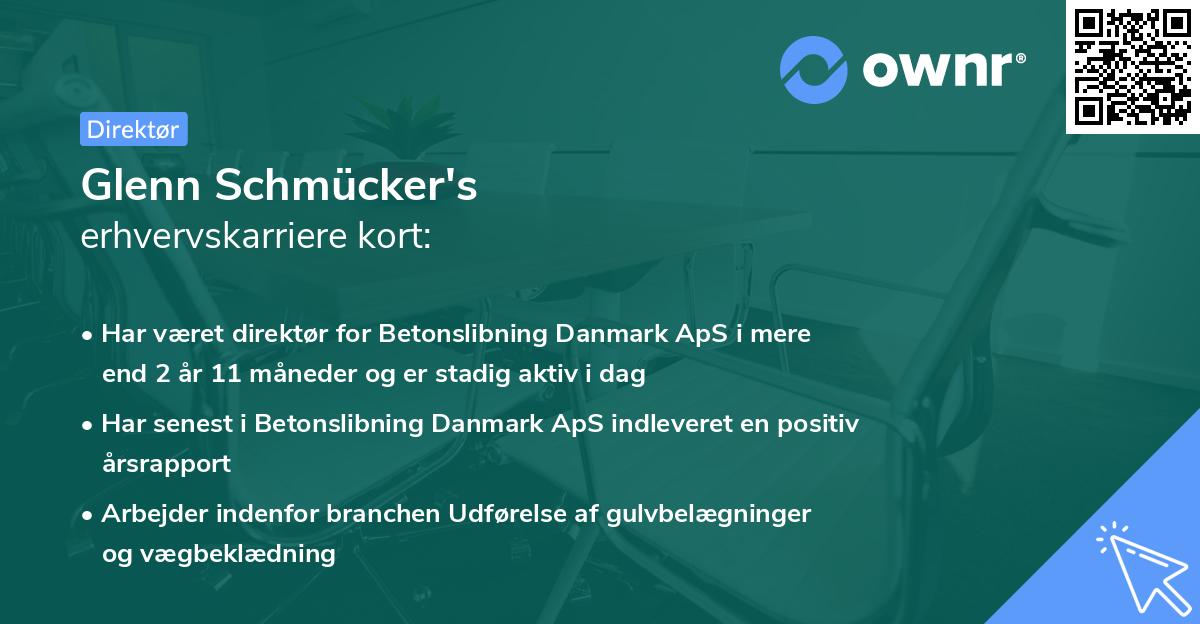 ownr®

Direktør

Glenn Schmücker's
erhvervskarriere kort:

• Har været direktør for Betonslibning Danmark ApS i mere end 2 år 11 måneder og er stadig aktiv i dag

• Har senest i Betonslibning Danmark ApS indleveret en positiv årsrapport

• Arbejder indenfor branchen Udførelse af gulvbelægninger og vægbeklædning